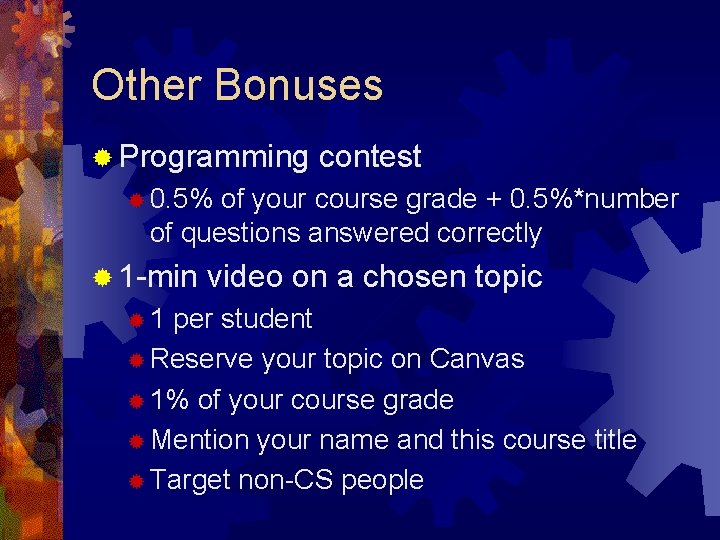 Other Bonuses

Programming contest

0.5% of your course grade + 0.5%*number of questions answered correctly

1-min video on a chosen topic

1 per student

Reserve your topic on Canvas

1% of your course grade

Mention your name and this course title

Target non-CS people